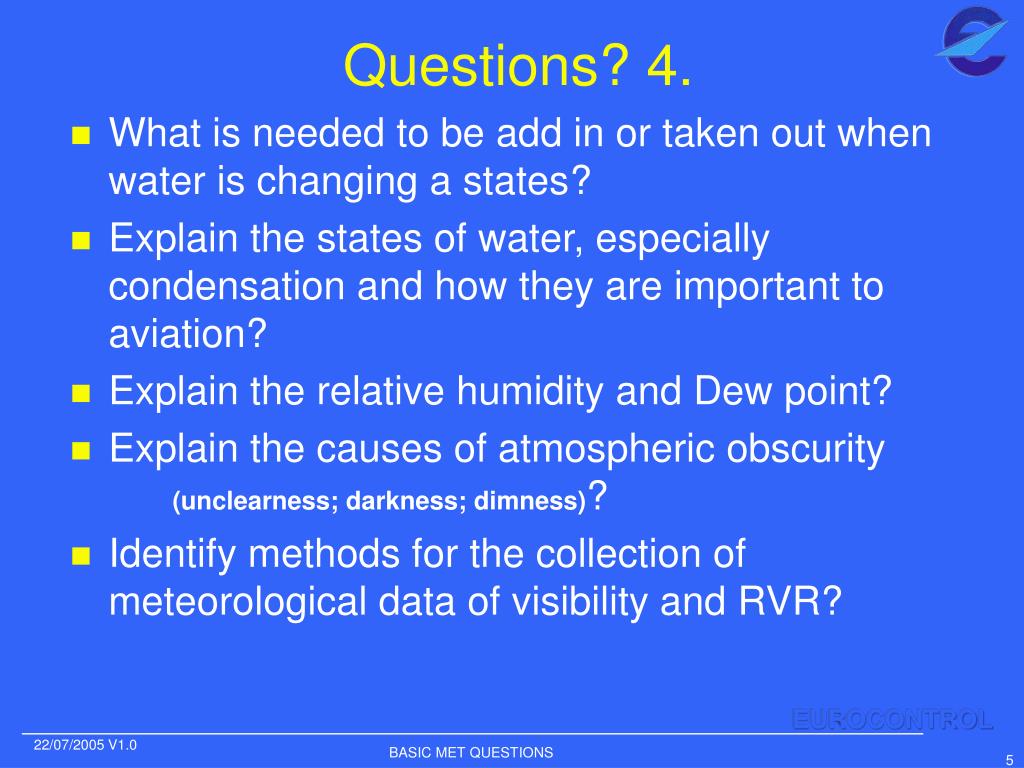 Questions? 4.

What is needed to be add in or taken out when water is changing a states?

Explain the states of water, especially condensation and how they are important to aviation?

Explain the relative humidity and Dew point?

Explain the causes of atmospheric obscurity (unclearness; darkness; dimness)?

Identify methods for the collection of meteorological data of visibility and RVR?

EUROCONTROL

22/07/2005 V1.0

BASIC MET QUESTIONS

5